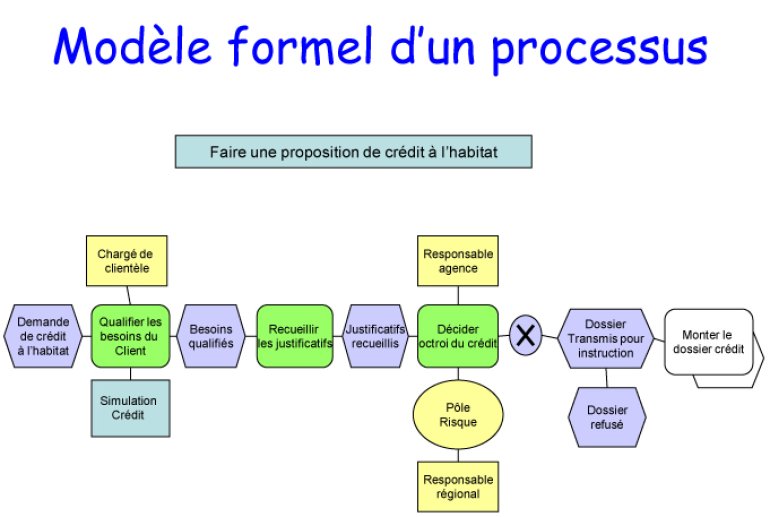 Modèle formel d'un processus

Faire une proposition de crédit à l'habitat

Chargé de clientèle

Demande de crédit à l'habitat

Qualifier les besoins du Client

Simulation Crédit

Besoins qualifiés

Recueillir les justificatifs

Justificatifs recueillis

Responsable agence

Décider octroi du crédit

Pôle Risque

Responsable régional

X

Dossier Transmis pour instruction

Dossier refusé

Monter le dossier crédit